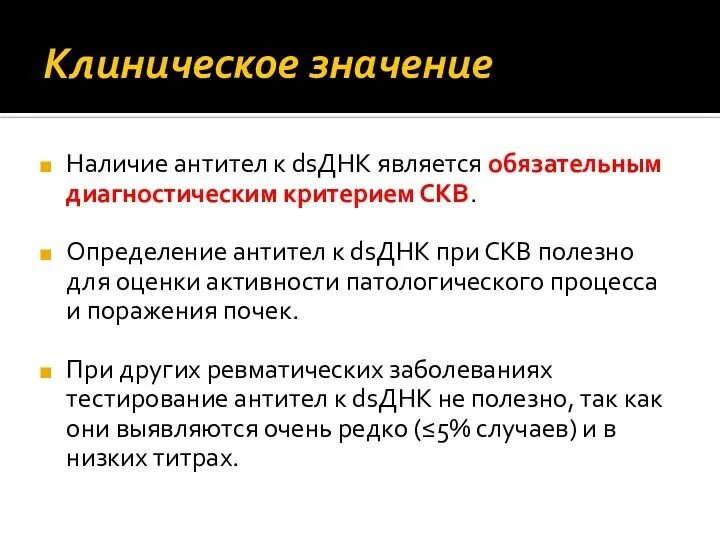 Клиническое значение

Наличие антител к dsДНК является обязательным диагностическим критерием СКВ.

Определение антител к dsДНК при СКВ полезно для оценки активности патологического процесса и поражения почек.

При других ревматических заболеваниях тестирование антител к dsДНК не полезно, так как они выявляются очень редко (≤5% случаев) и в низких титрах.